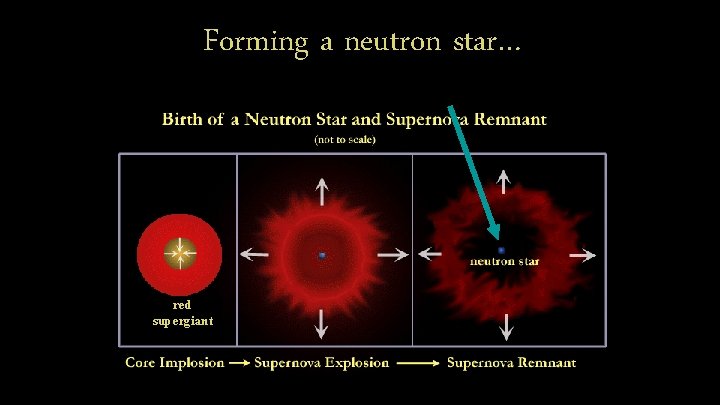 Forming a neutron star...

Birth of a Neutron Star and Supernova Remnant
(not to scale)

red supergiant

neutron star

Core Implosion → Supernova Explosion → Supernova Remnant